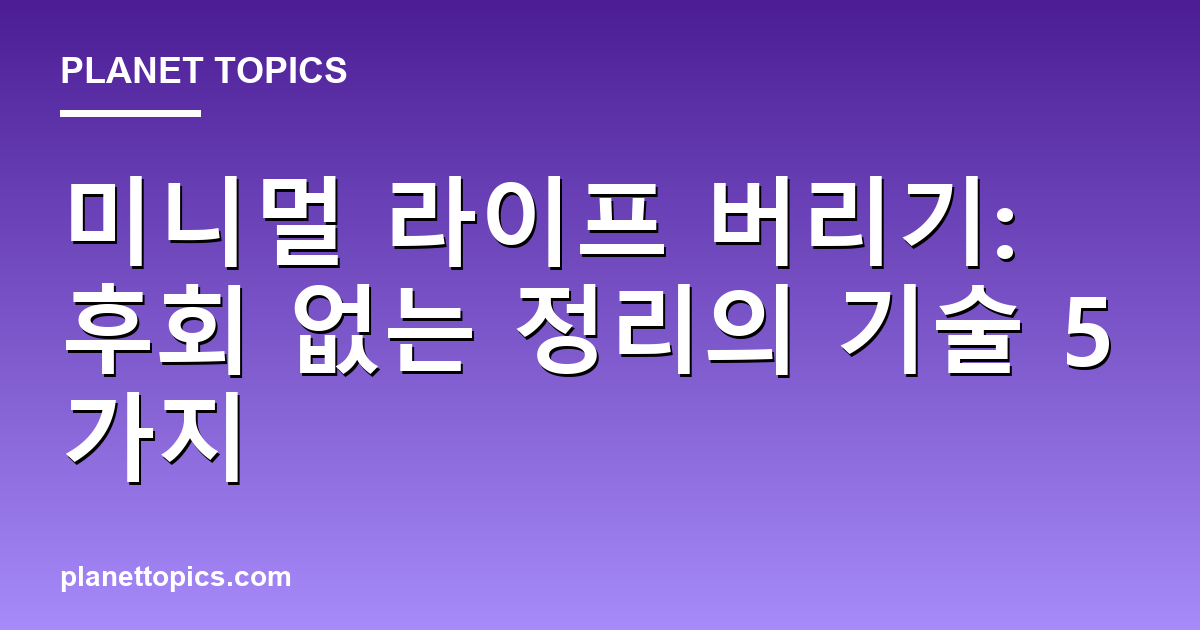 PLANET TOPICS

미니멀 라이프 버리기: 후회 없는 정리의 기술 5가지

planettopics.com